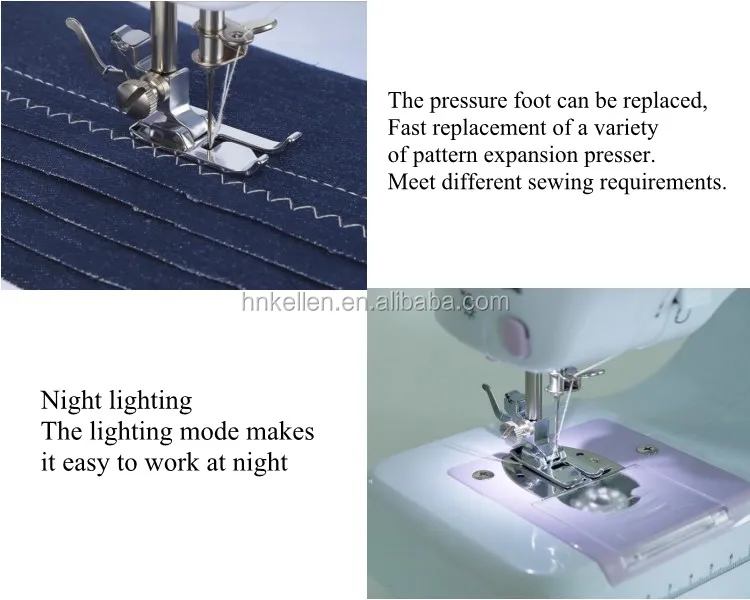 The pressure foot can be replaced,
Fast replacement of a variety
of pattern expansion presser.
Meet different sewing requirements.

hnkellen.en.alibaba.com

Night lighting
The lighting mode makes
it easy to work at night